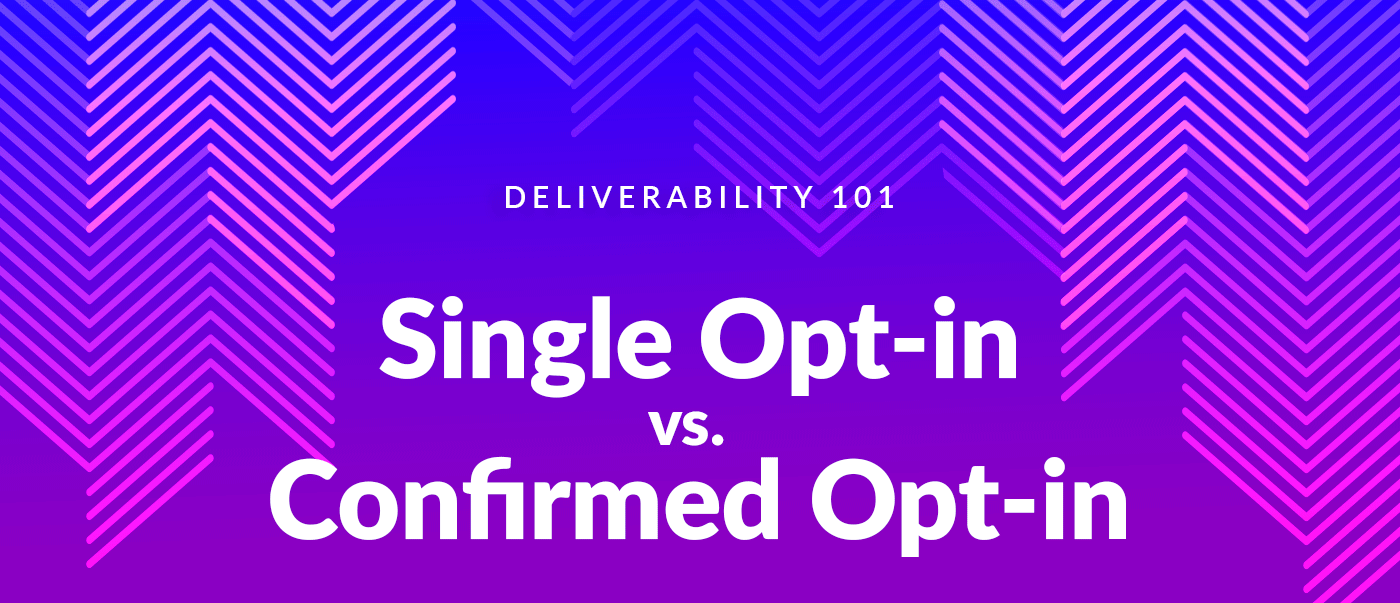 DELIVERABILITY 101

Single Opt-in
vs.
Confirmed Opt-in